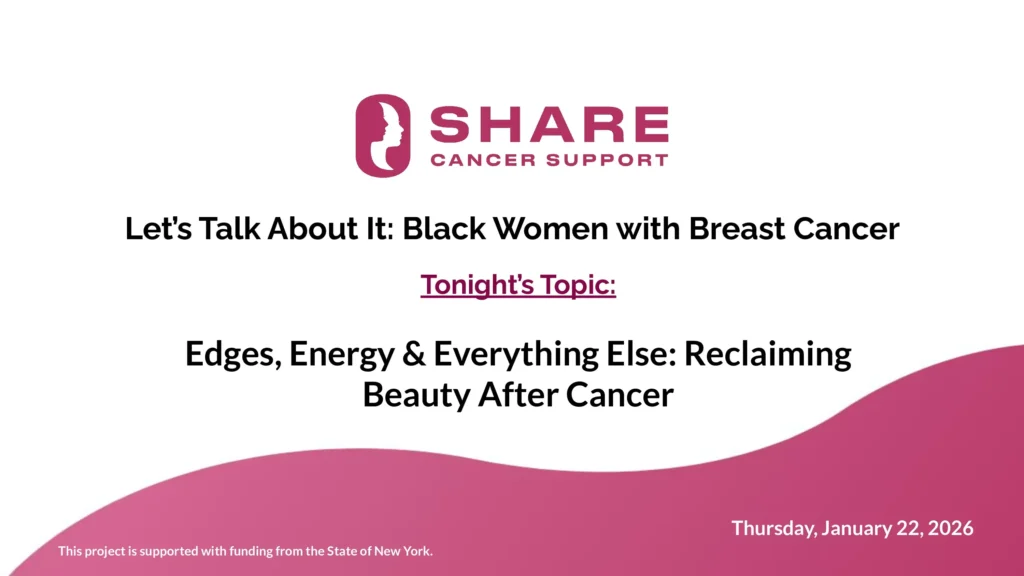 SHARE
CANCER SUPPORT

Let's Talk About It: Black Women with Breast Cancer

Tonight's Topic:

Edges, Energy & Everything Else: Reclaiming Beauty After Cancer

Thursday, January 22, 2026

This project is supported with funding from the State of New York.